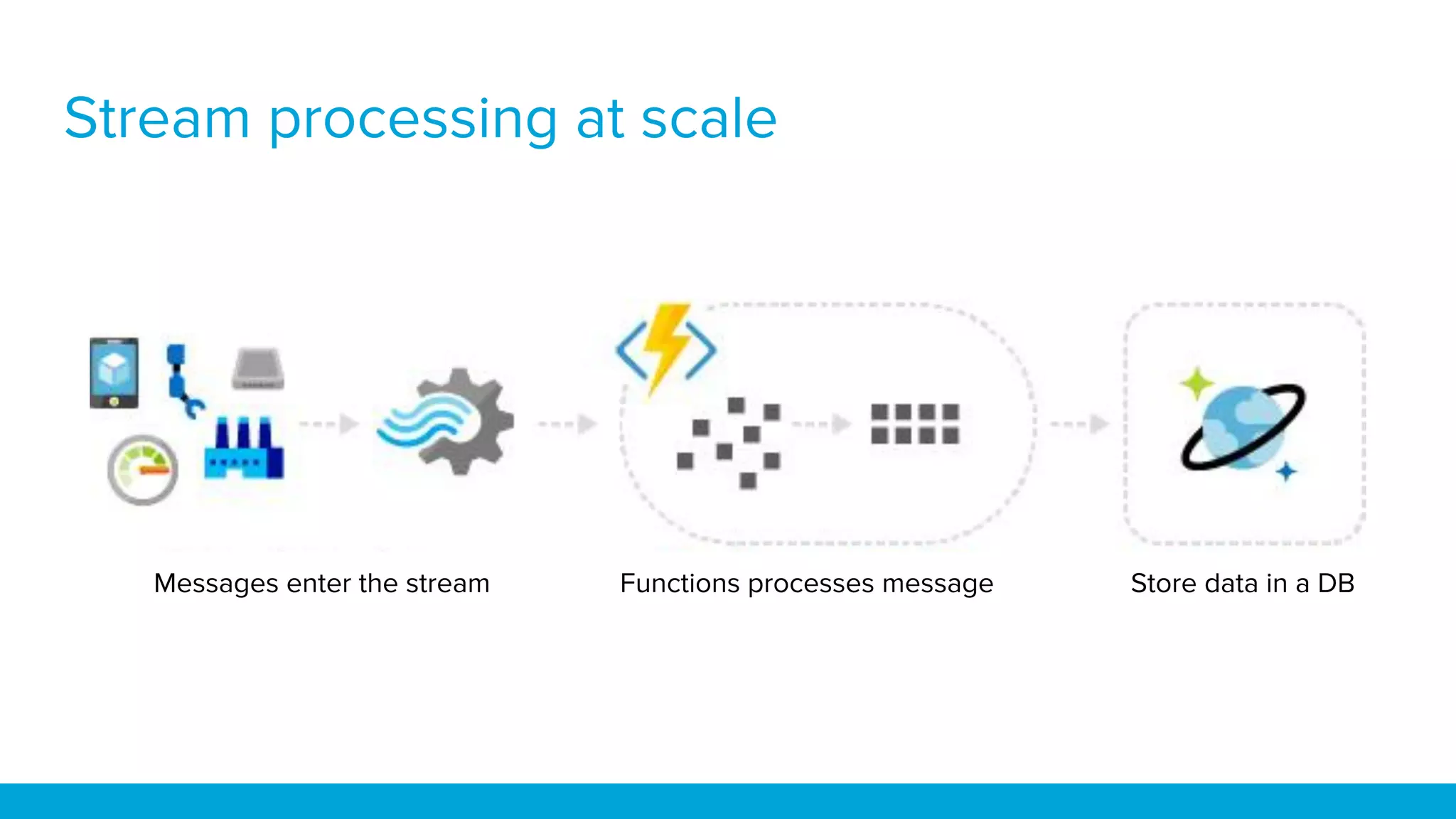 Stream processing at scale

Messages enter the stream

Functions processes message

Store data in a DB